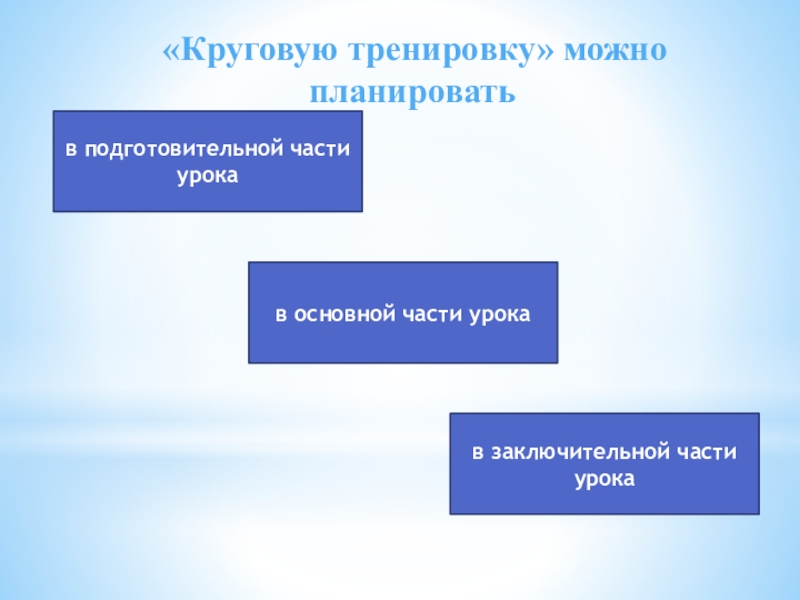 «Круговую тренировку» можно планировать

в подготовительной части урока

в основной части урока

в заключительной части урока